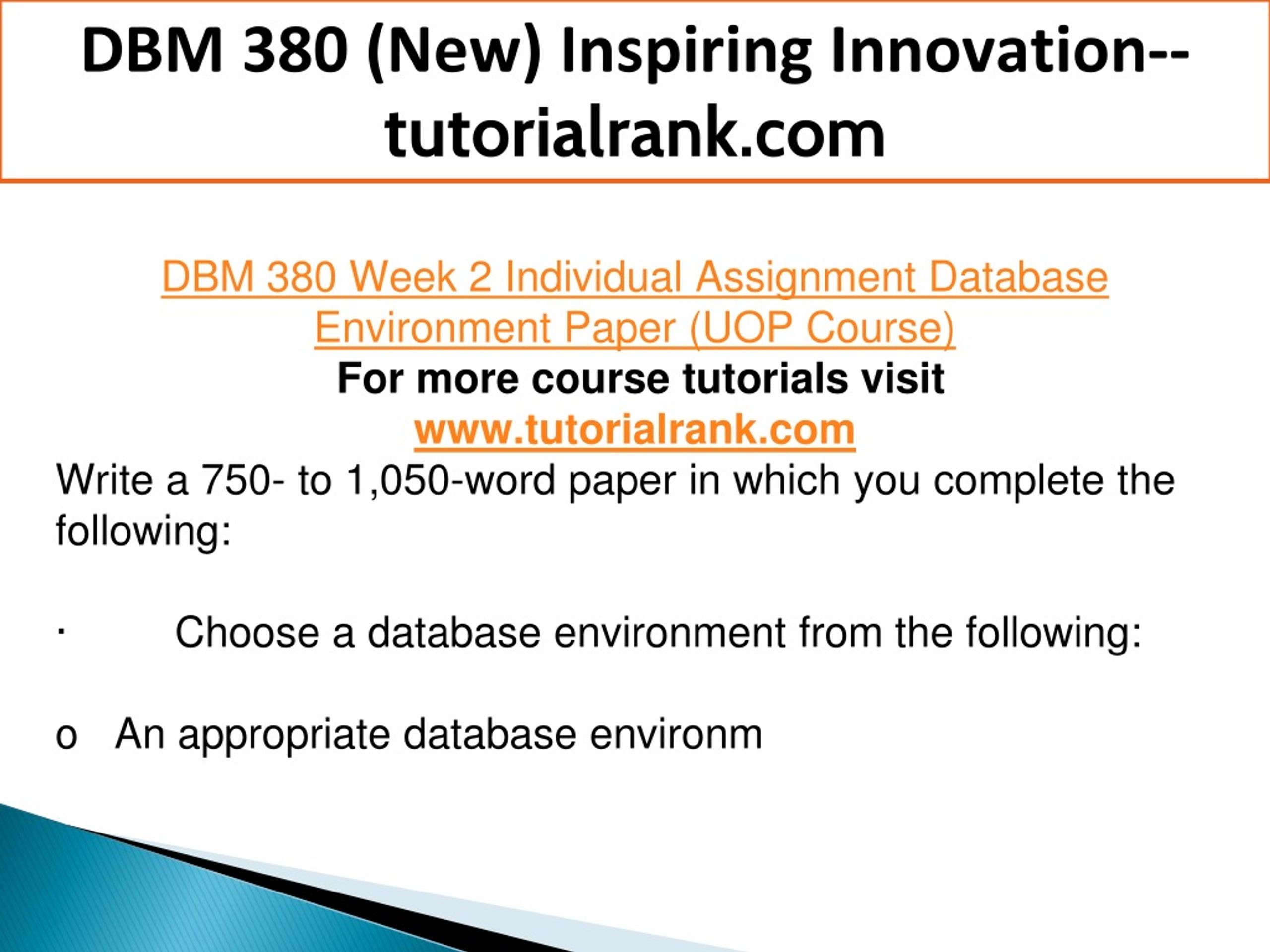 DBM 380 (New) Inspiring Innovation--tutorialrank.com

DBM 380 Week 2 Individual Assignment Database Environment Paper (UOP Course)
For more course tutorials visit
www.tutorialrank.com
Write a 750- to 1,050-word paper in which you complete the following:

· Choose a database environment from the following:

o An appropriate database environm